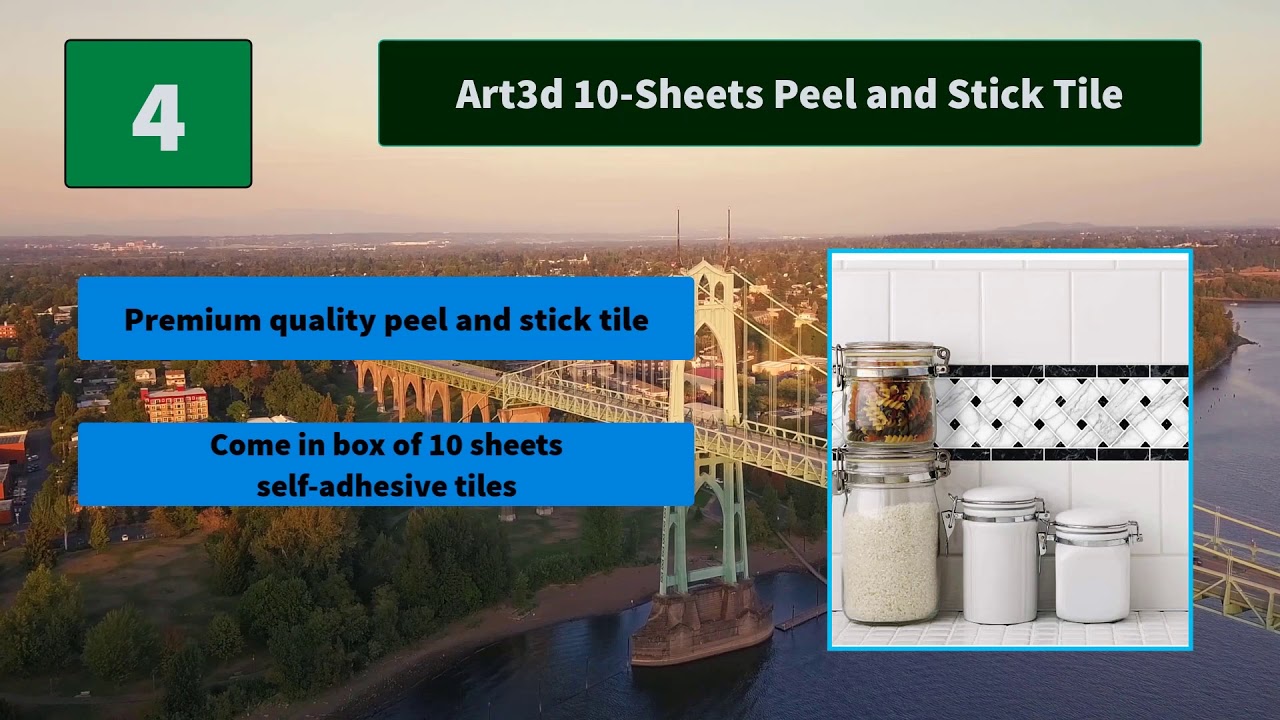 4

Art3d 10-Sheets Peel and Stick Tile

Premium quality peel and stick tile

Come in box of 10 sheets self-adhesive tiles